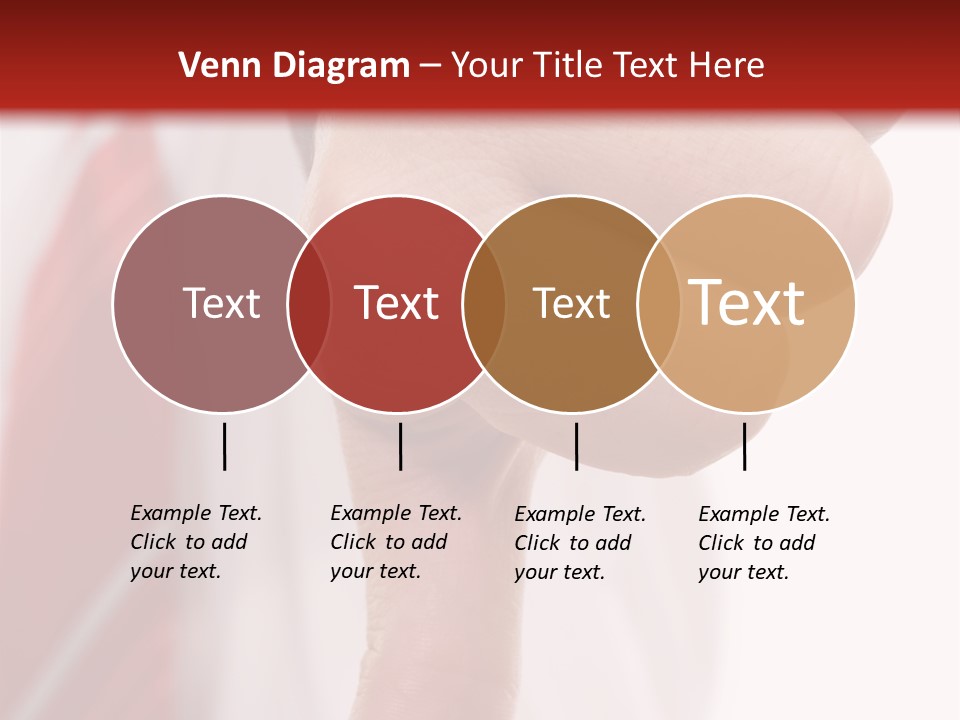 Venn Diagram – Your Title Text Here

Text

Text

Text

Text

Example Text. Click to add your text.

Example Text. Click to add your text.

Example Text. Click to add your text.

Example Text. Click to add your text.